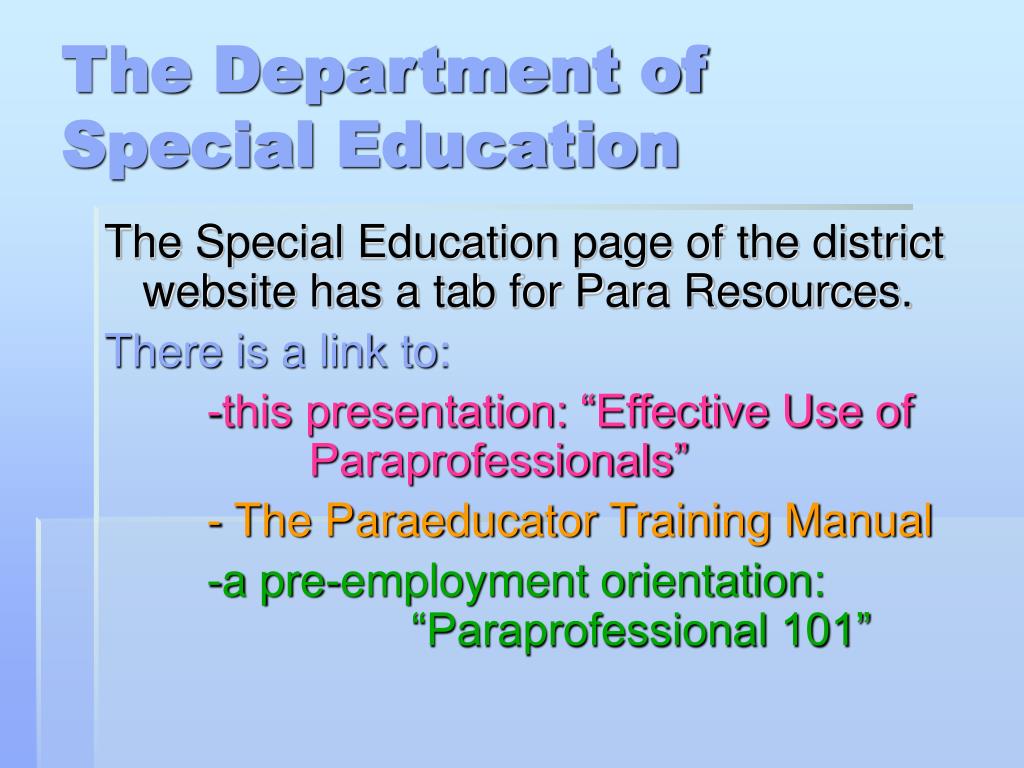 The Department of Special Education

The Special Education page of the district website has a tab for Para Resources.

There is a link to:

-this presentation: “Effective Use of Paraprofessionals”

- The Paraeducator Training Manual

-a pre-employment orientation: “Paraprofessional 101”